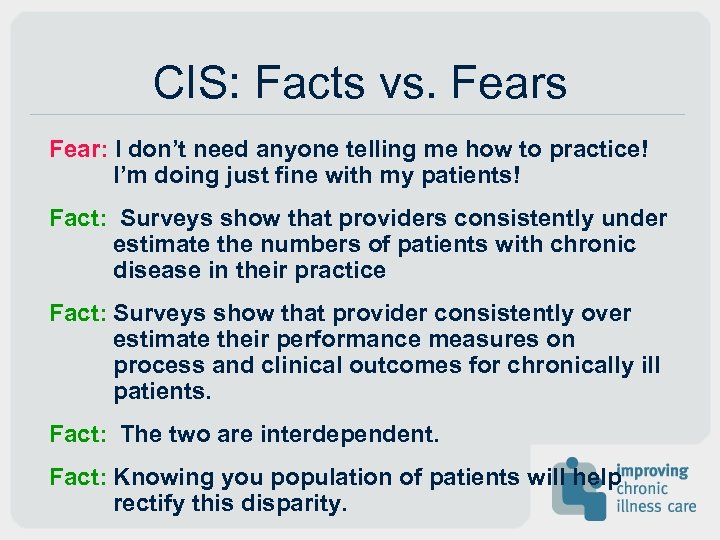 CIS: Facts vs. Fears

Fear: I don't need anyone telling me how to practice! I'm doing just fine with my patients!

Fact: Surveys show that providers consistently under estimate the numbers of patients with chronic disease in their practice

Fact: Surveys show that provider consistently over estimate their performance measures on process and clinical outcomes for chronically ill patients.

Fact: The two are interdependent.

Fact: Knowing you population of patients will help rectify this disparity.

improving chronic illness care